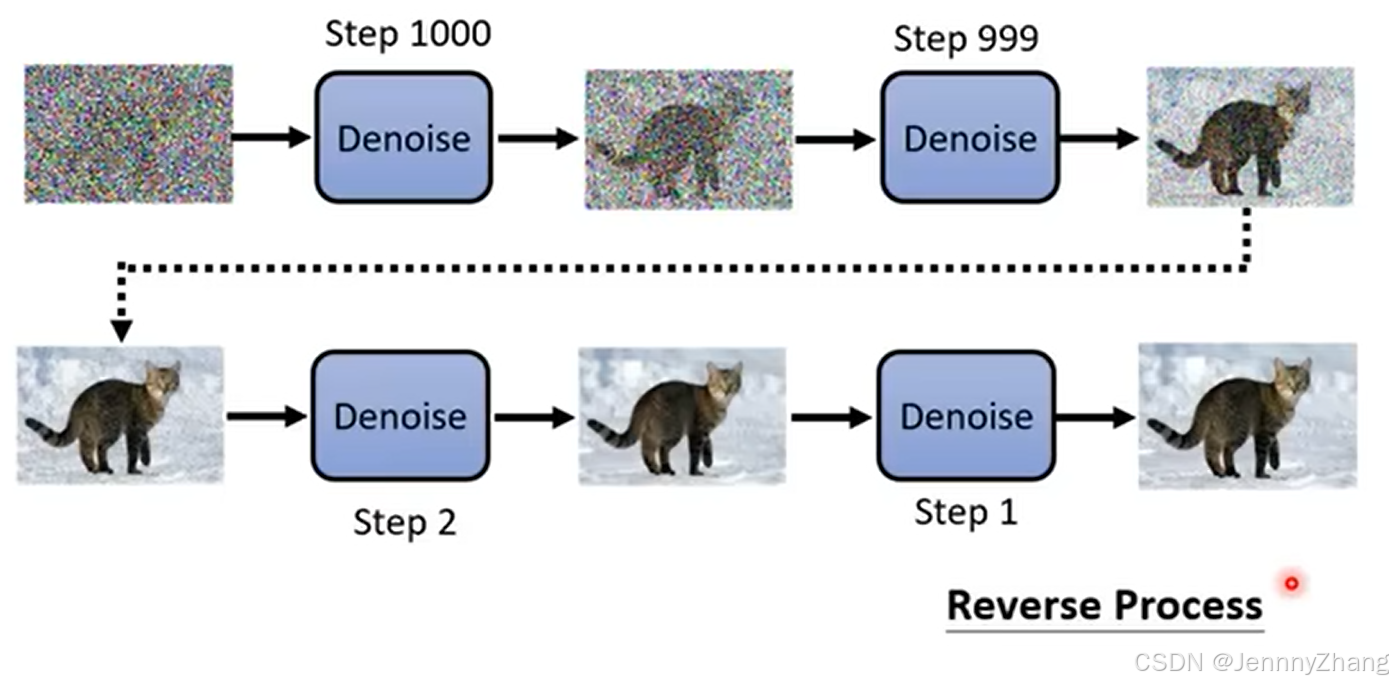 Step 1000

Denoise

Step 999

Denoise

Denoise

Step 2

Denoise

Step 1

Reverse Process

CSDN @JennnyZhang